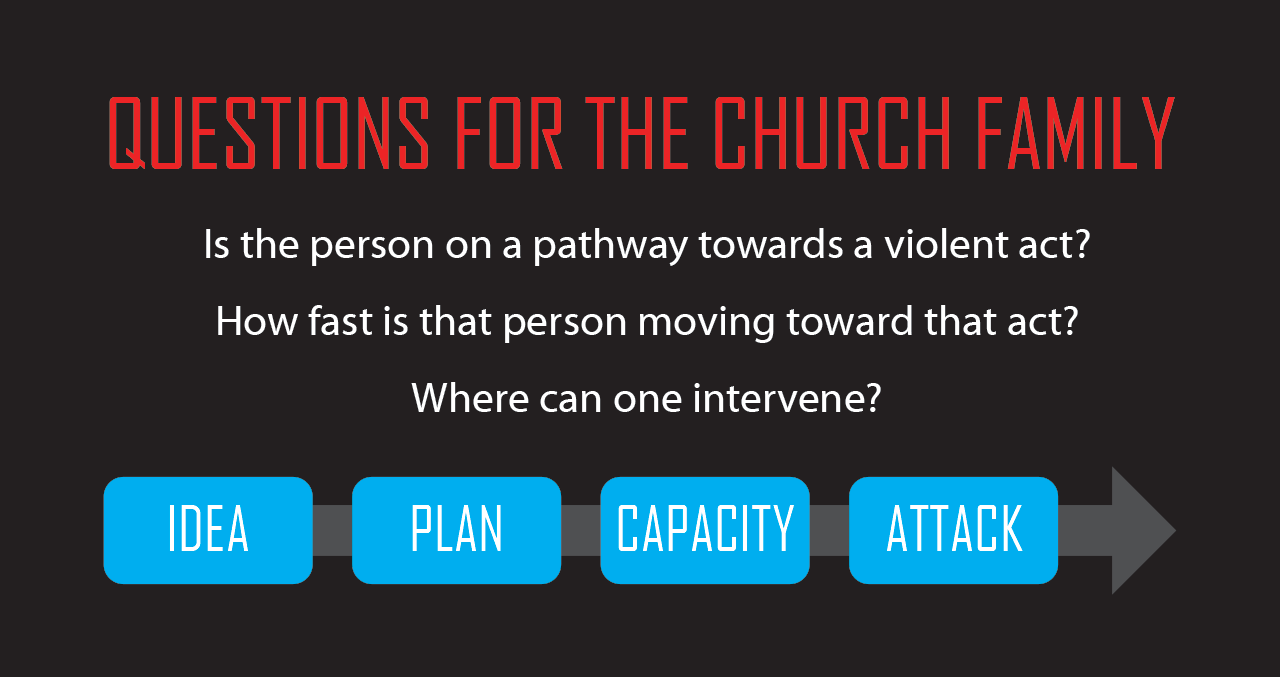 QUESTIONS FOR THE CHURCH FAMILY

Is the person on a pathway towards a violent act?

How fast is that person moving toward that act?

Where can one intervene?

IDEA

PLAN

CAPACITY

ATTACK